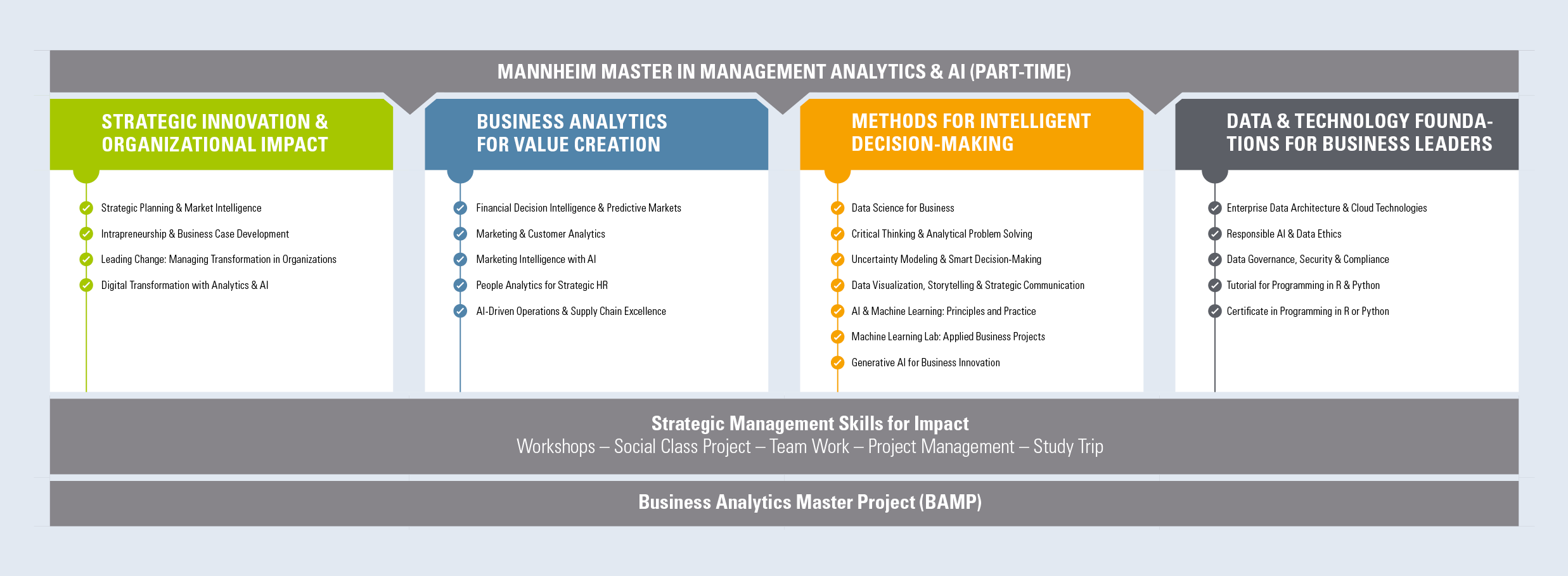 MANNHEIM MASTER IN MANAGEMENT ANALYTICS & AI (PART-TIME)

STRATEGIC INNOVATION & ORGANIZATIONAL IMPACT

Strategic Planning & Market Intelligence
Intrapreneurship & Business Case Development
Leading Change: Managing Transformation in Organizations
Digital Transformation with Analytics & AI

BUSINESS ANALYTICS FOR VALUE CREATION

Financial Decision Intelligence & Predictive Markets
Marketing & Customer Analytics
Marketing Intelligence with AI
People Analytics for Strategic HR
AI-Driven Operations & Supply Chain Excellence

METHODS FOR INTELLIGENT DECISION-MAKING

Data Science for Business
Critical Thinking & Analytical Problem Solving
Uncertainty Modeling & Smart Decision-Making
Data Visualization, Storytelling & Strategic Communication
AI & Machine Learning: Principles and Practice
Machine Learning Lab: Applied Business Projects
Generative AI for Business Innovation

DATA & TECHNOLOGY FOUNDATIONS FOR BUSINESS LEADERS

Enterprise Data Architecture & Cloud Technologies
Responsible AI & Data Ethics
Data Governance, Security & Compliance
Tutorial for Programming in R & Python
Certificate in Programming in R or Python

Strategic Management Skills for Impact
Workshops – Social Class Project – Team Work – Project Management – Study Trip

Business Analytics Master Project (BAMP)